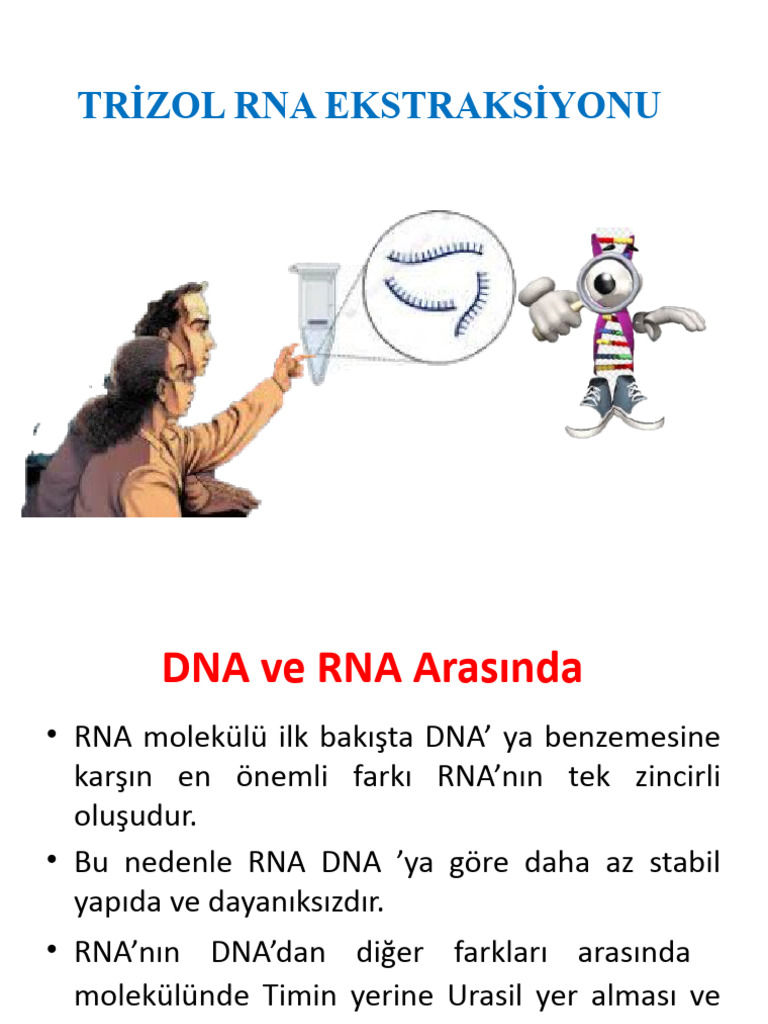 TRİZOL RNA EKSTRAKSİYONU

DNA ve RNA Arasında

• RNA molekülü ilk bakışta DNA' ya benzemesine karşın en önemli farkı RNA'nın tek zincirli oluşudur.

• Bu nedenle RNA DNA 'ya göre daha az stabil yapıda ve dayanıksızdır.

• RNA'nın DNA'dan diğer farkları arasında molekülünde Timin yerine Urasil yer alması ve